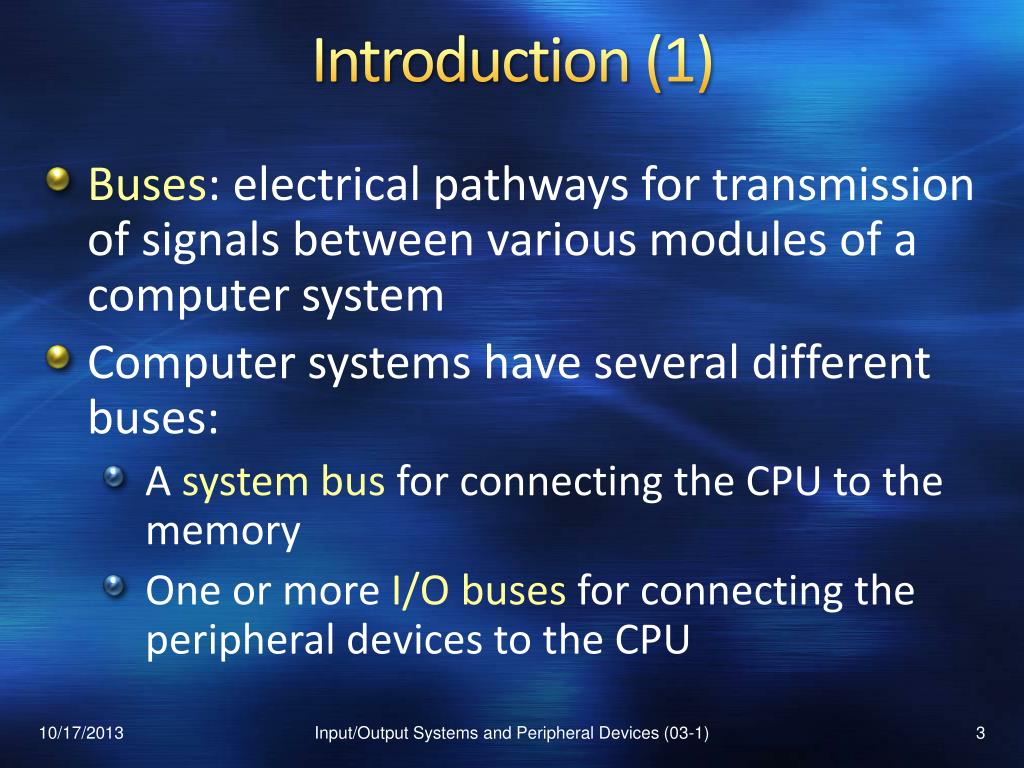 Introduction (1)

Buses: electrical pathways for transmission of signals between various modules of a computer system

Computer systems have several different buses:

A system bus for connecting the CPU to the memory

One or more I/O buses for connecting the peripheral devices to the CPU

10/17/2013

Input/Output Systems and Peripheral Devices (03-1)

3